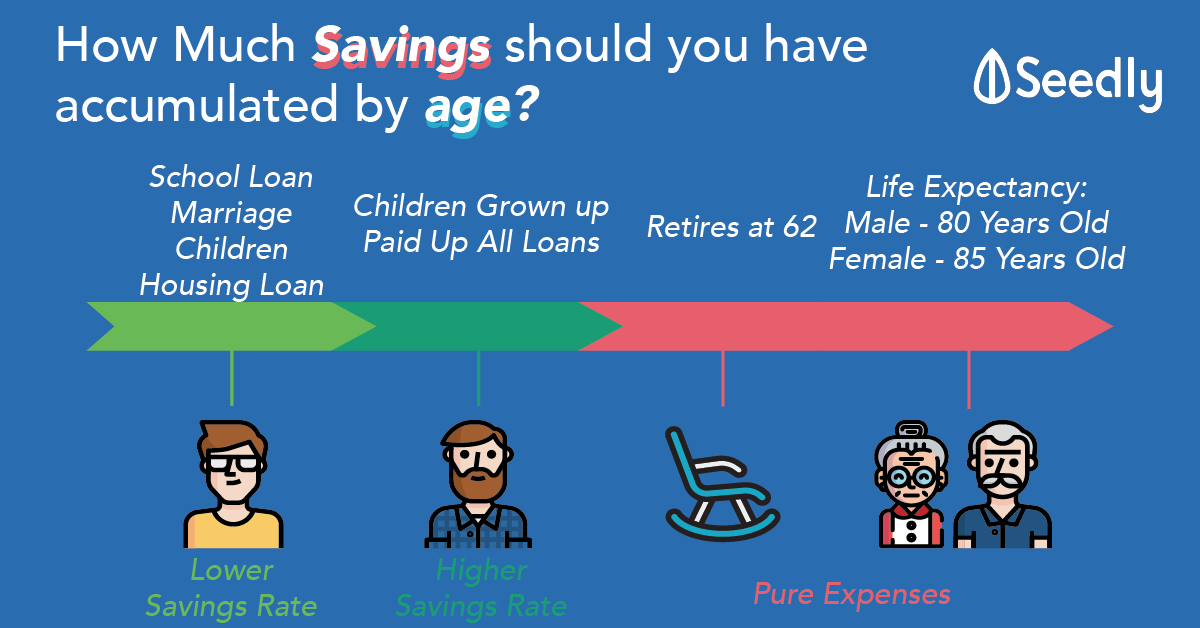 How Much Savings should you have accumulated by age?

Seedly

School Loan
Marriage
Children
Housing Loan

Children Grown up
Paid Up All Loans

Retires at 62

Life Expectancy:
Male - 80 Years Old
Female - 85 Years Old

Lower
Savings Rate

Higher
Savings Rate

Pure Expenses